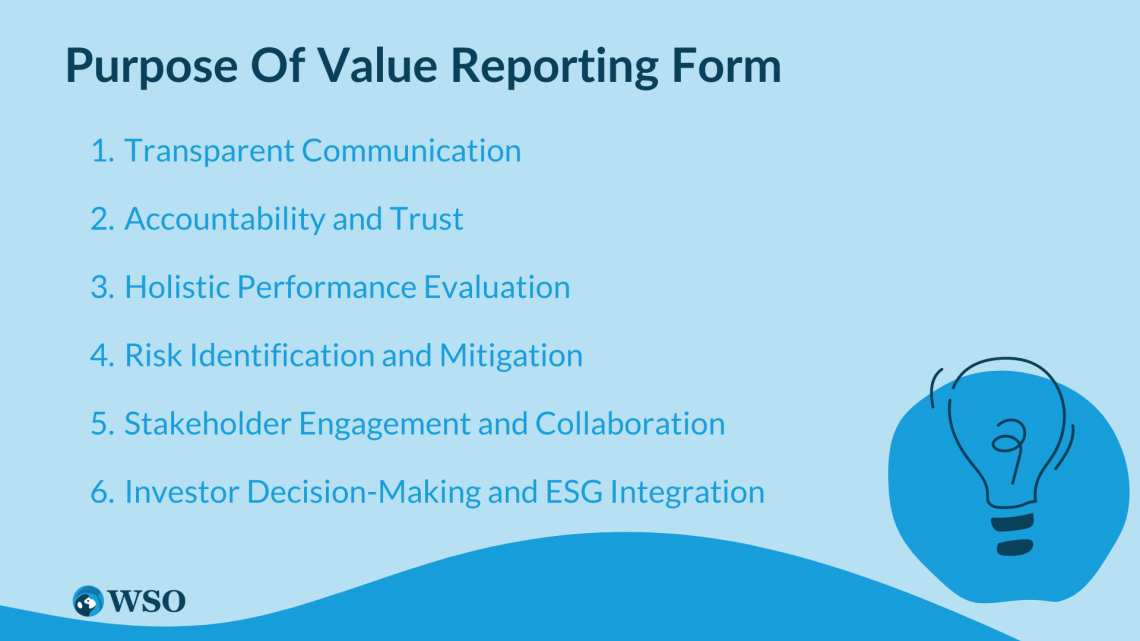 Purpose Of Value Reporting Form

1. Transparent Communication

2. Accountability and Trust

3. Holistic Performance Evaluation

4. Risk Identification and Mitigation

5. Stakeholder Engagement and Collaboration

6. Investor Decision-Making and ESG Integration

WSO